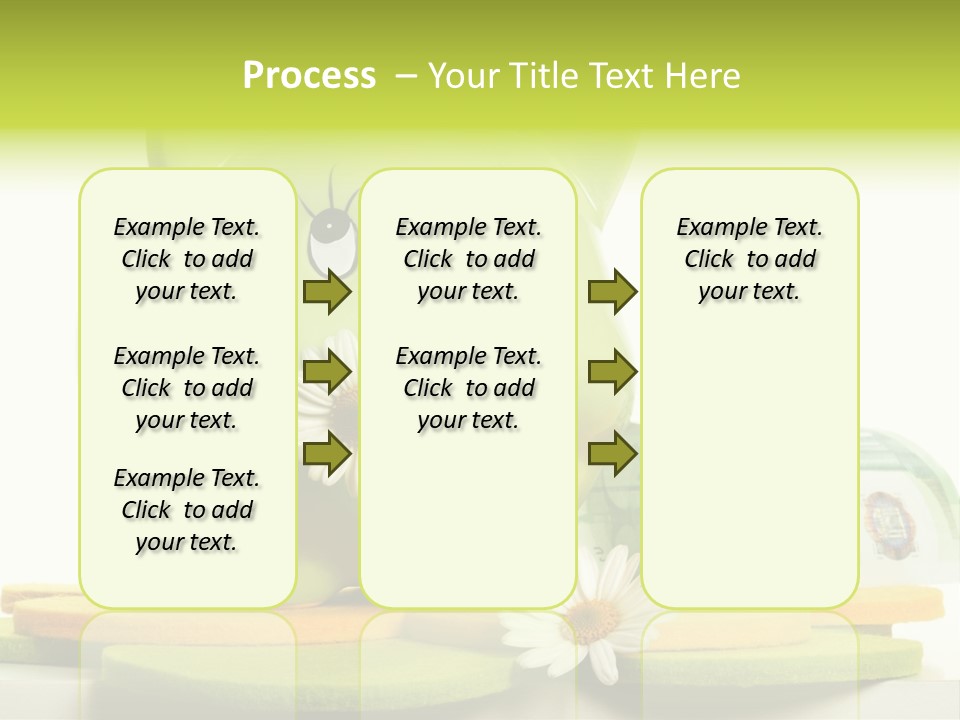 Process – Your Title Text Here

Example Text. Click to add your text.

Example Text. Click to add your text.

Example Text. Click to add your text.

Example Text. Click to add your text.

Example Text. Click to add your text.

Example Text. Click to add your text.